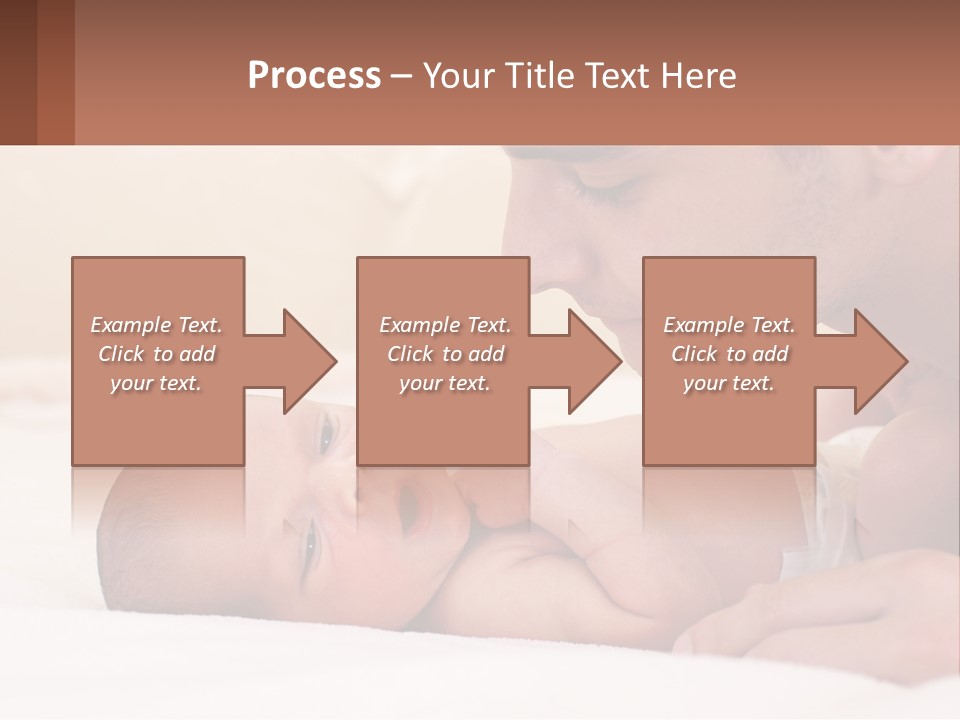 Process – Your Title Text Here

Example Text. Click to add your text.

Example Text. Click to add your text.

Example Text. Click to add your text.